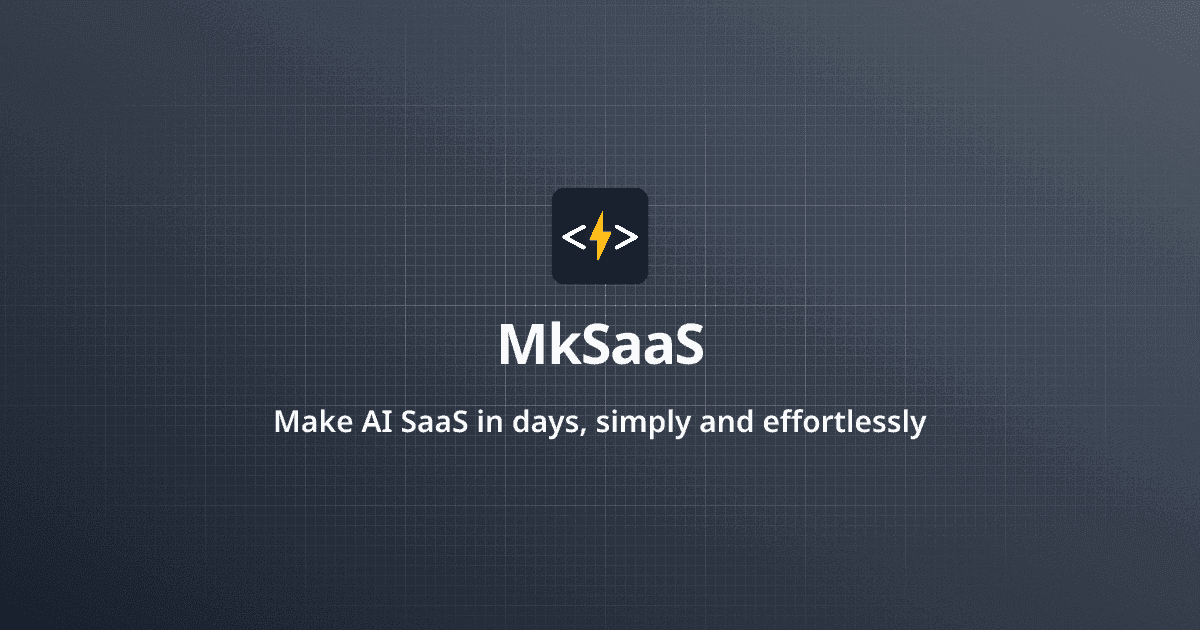 MkSaaS

Make AI SaaS in days, simply and effortlessly